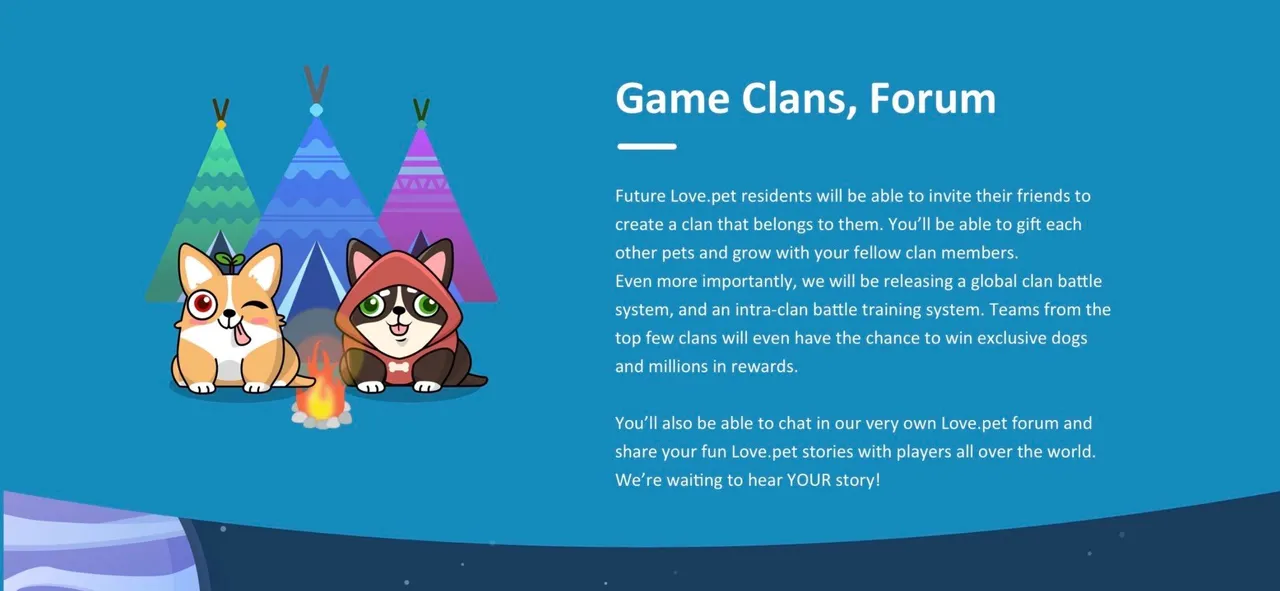 Game Clans, Forum

Future Love.pet residents will be able to invite their friends to create a clan that belongs to them. You'll be able to gift each other pets and grow with your fellow clan members.
Even more importantly, we will be releasing a global clan battle system, and an intra-clan battle training system. Teams from the top few clans will even have the chance to win exclusive dogs and millions in rewards.

You'll also be able to chat in our very own Love.pet forum and share your fun Love.pet stories with players all over the world. We're waiting to hear YOUR story!